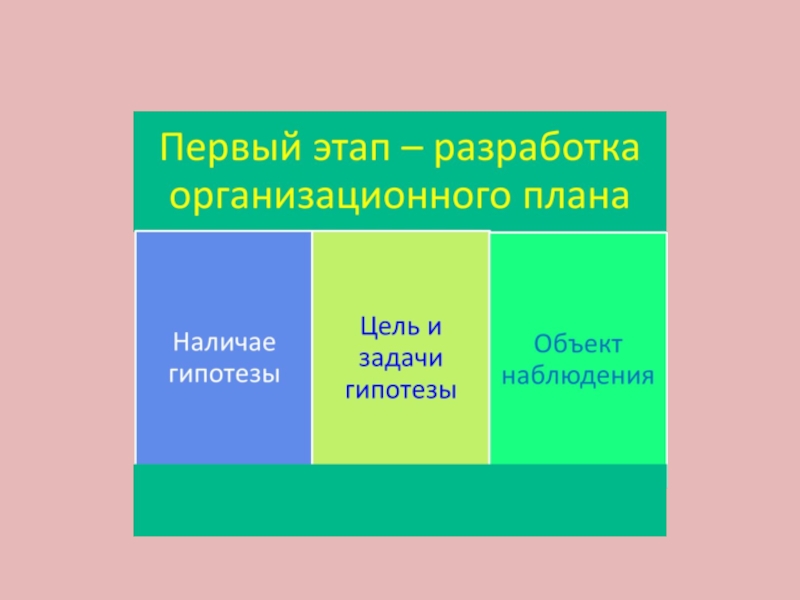 Первый этап – разработка организационного плана

Наличае гипотезы

Цель и задачи гипотезы

Объект наблюдения